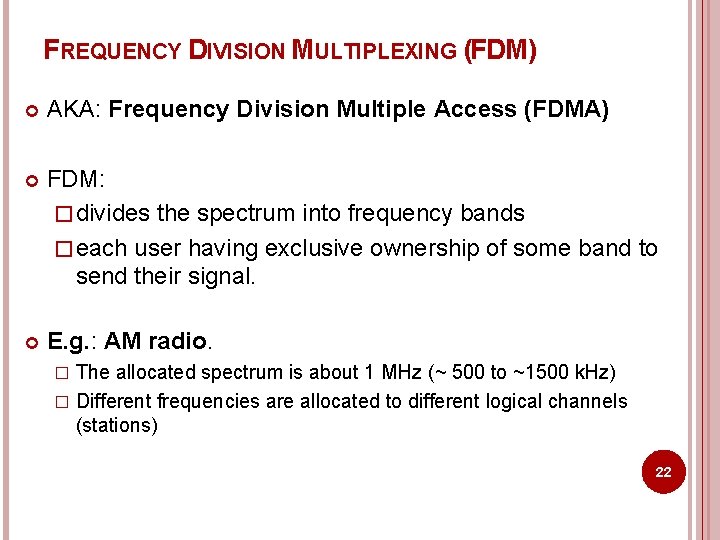 FREQUENCY DIVISION MULTIPLEXING (FDM)

AKA: Frequency Division Multiple Access (FDMA)

FDM:

divides the spectrum into frequency bands

each user having exclusive ownership of some band to send their signal.

E.g.: AM radio.

The allocated spectrum is about 1 MHz (~ 500 to ~1500 kHz)

Different frequencies are allocated to different logical channels (stations)

22